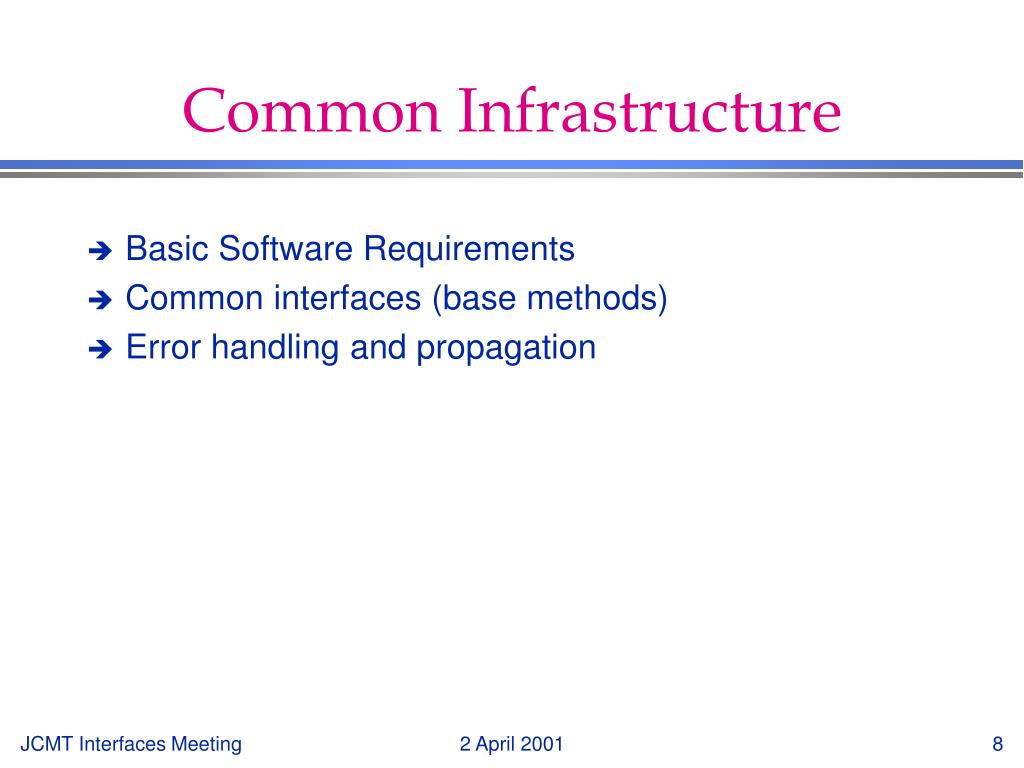 Common Infrastructure

➔ Basic Software Requirements
➔ Common interfaces (base methods)
➔ Error handling and propagation

JCMT Interfaces Meeting
2 April 2001
8